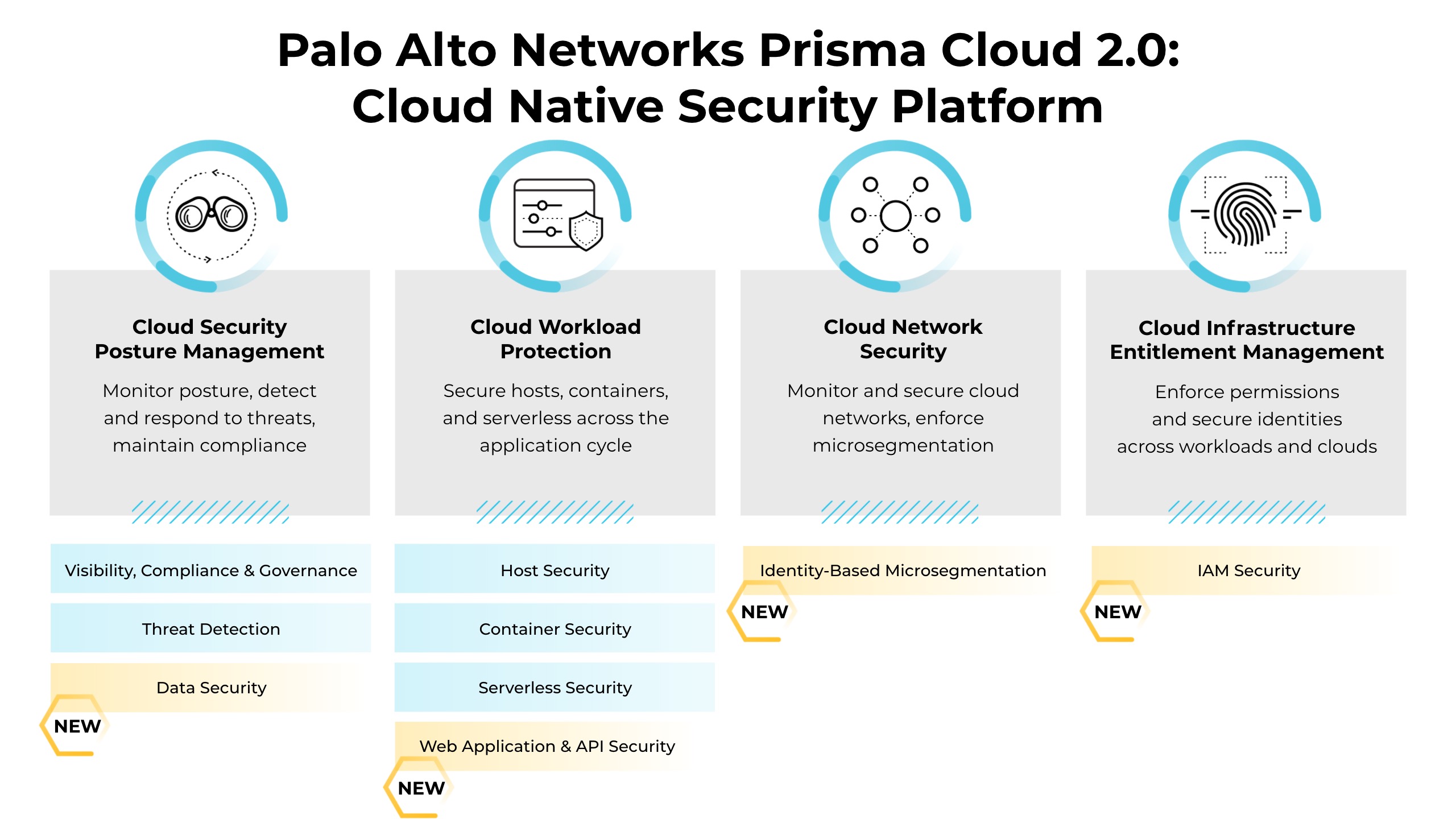 Palo Alto Networks Prisma Cloud 2.0:
Cloud Native Security Platform

Cloud Security Posture Management

Monitor posture, detect and respond to threats, maintain compliance

Visibility, Compliance & Governance

Threat Detection

Data Security

NEW

Cloud Workload Protection

Secure hosts, containers, and serverless across the application cycle

Host Security

Container Security

Serverless Security

Web Application & API Security

NEW

Cloud Network Security

Monitor and secure cloud networks, enforce microsegmentation

Identity-Based Microsegmentation

NEW

Cloud Infrastructure Entitlement Management

Enforce permissions and secure identities across workloads and clouds

IAM Security

NEW